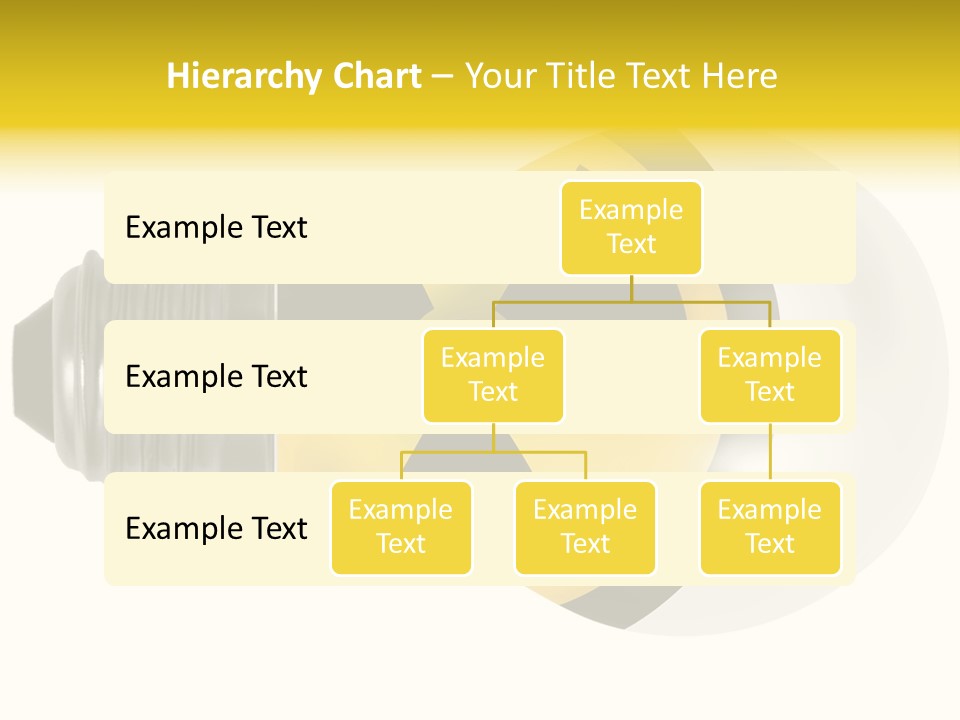 Hierarchy Chart – Your Title Text Here

Example Text

Example Text

Example Text

Example Text

Example Text

Example Text

Example Text

Example Text

Example Text